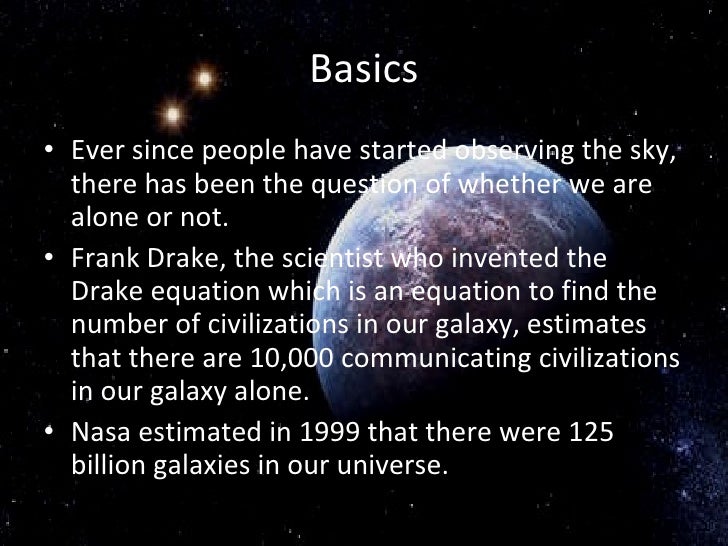 Basics

• Ever since people have started observing the sky, there has been the question of whether we are alone or not.
• Frank Drake, the scientist who invented the Drake equation which is an equation to find the number of civilizations in our galaxy, estimates that there are 10,000 communicating civilizations in our galaxy alone.
• Nasa estimated in 1999 that there were 125 billion galaxies in our universe.